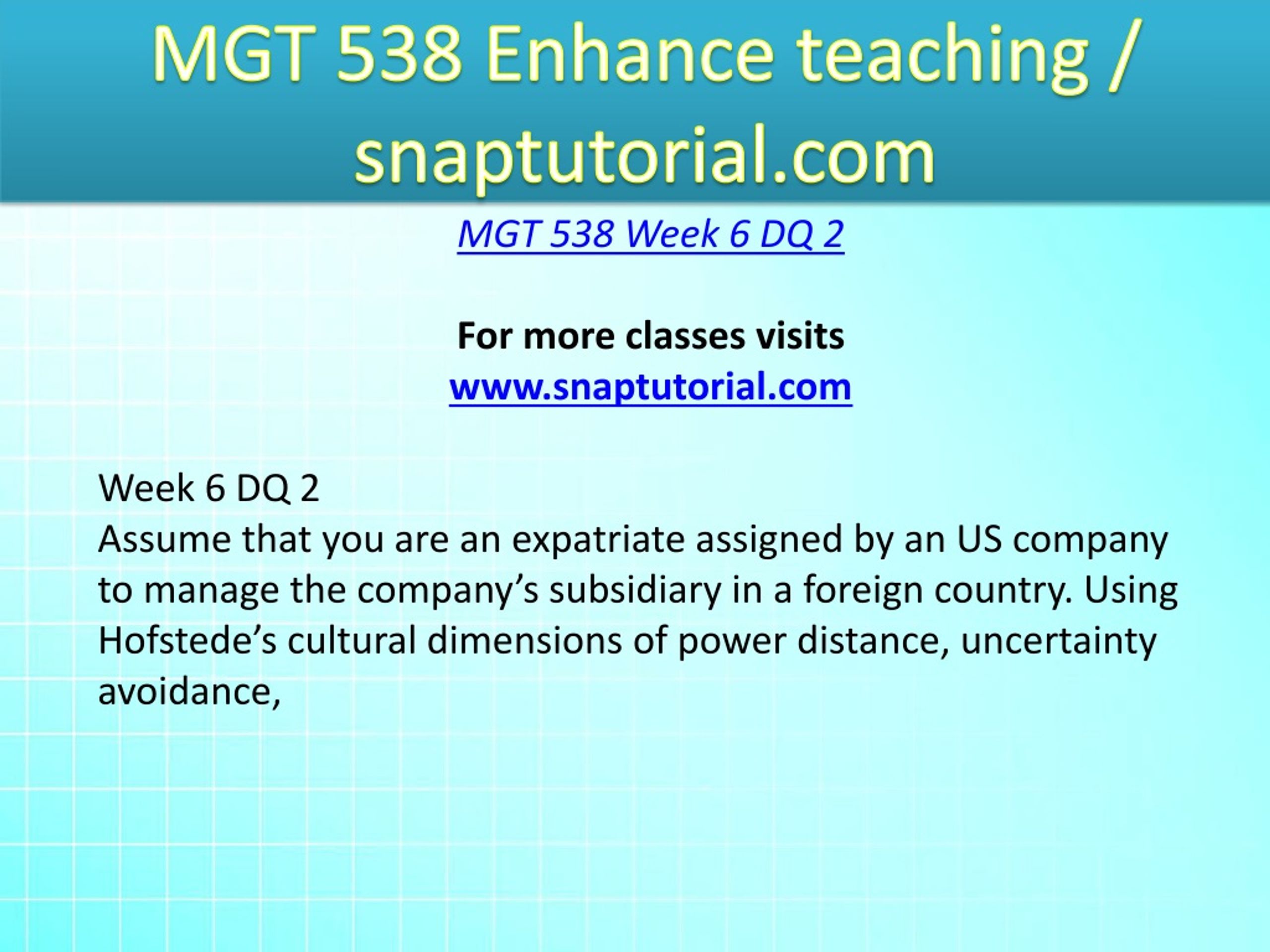 MGT 538 Enhance teaching / snaptutorial.com

MGT 538 Week 6 DQ 2

For more classes visits
www.snaptutorial.com

Week 6 DQ 2
Assume that you are an expatriate assigned by an US company to manage the company’s subsidiary in a foreign country. Using Hofstede’s cultural dimensions of power distance, uncertainty avoidance,